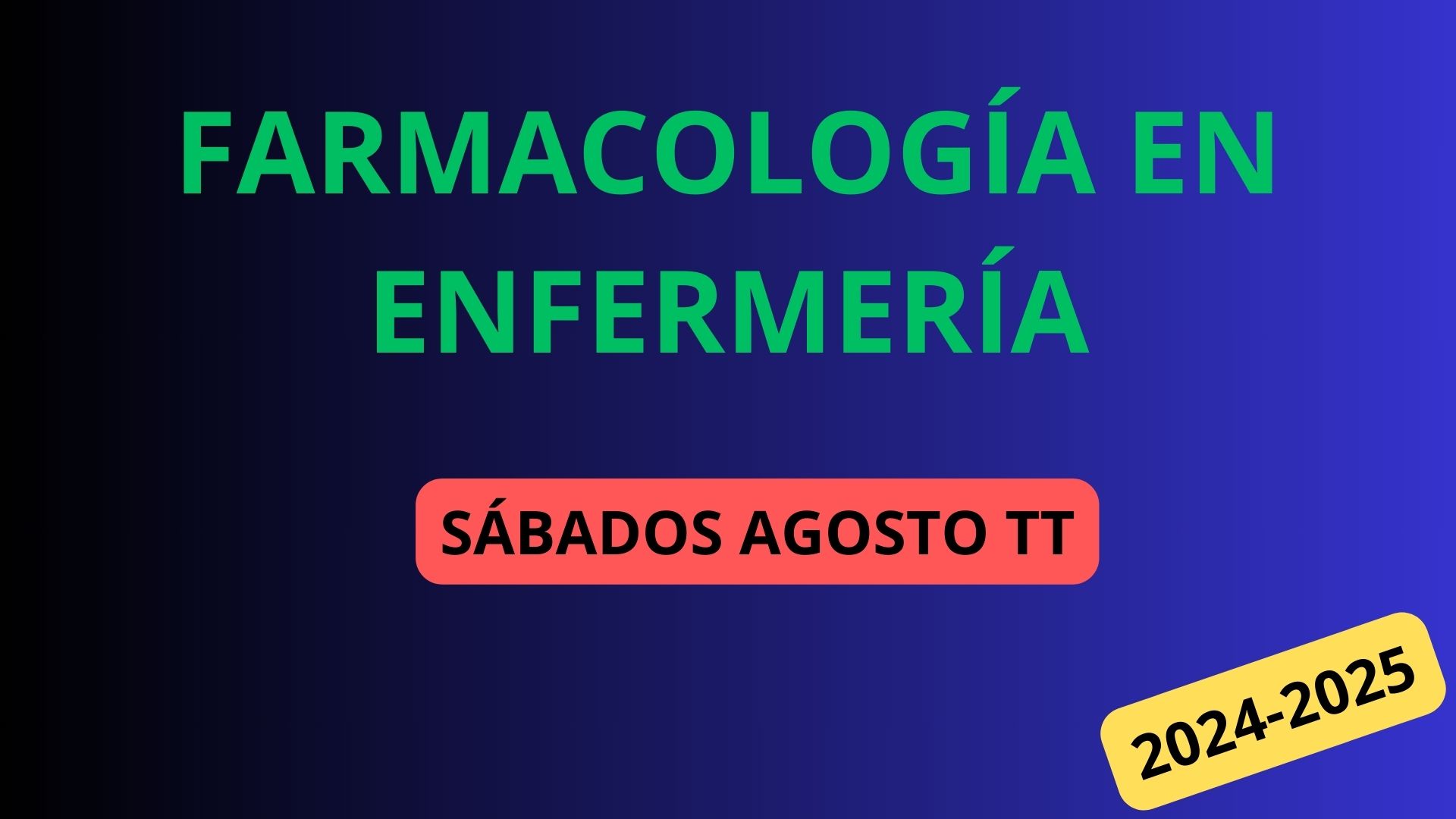 FARMACOLOGÍA EN ENFERMERÍA

SÁBADOS AGOSTO TT

2024-2025